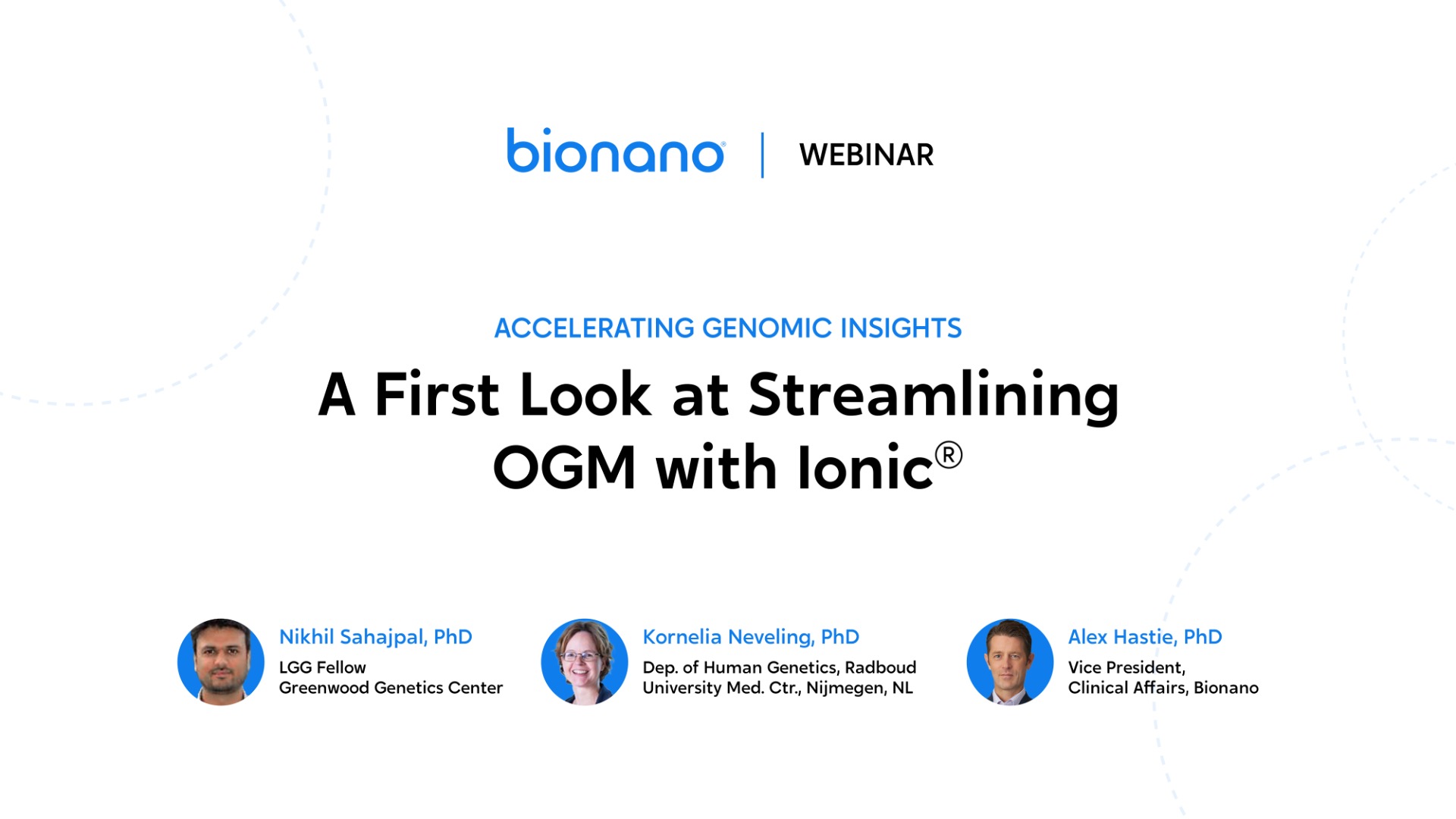 bionano® | WEBINAR

ACCELERATING GENOMIC INSIGHTS

A First Look at Streamlining OGM with Ionic®

Nikhil Sahajpal, PhD
LGG Fellow
Greenwood Genetics Center

Kornelia Neveling, PhD
Dep. of Human Genetics, Radboud University Med. Ctr., Nijmegen, NL

Alex Hastie, PhD
Vice President,
Clinical Affairs, Bionano